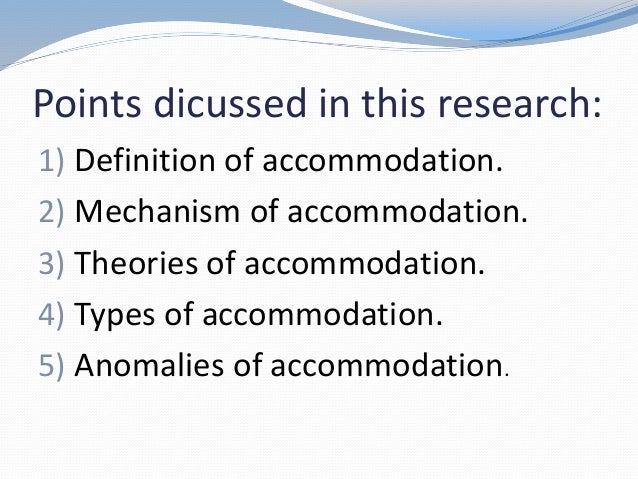 Points dicussed in this research:

1) Definition of accommodation.
2) Mechanism of accommodation.
3) Theories of accommodation.
4) Types of accommodation.
5) Anomalies of accommodation.